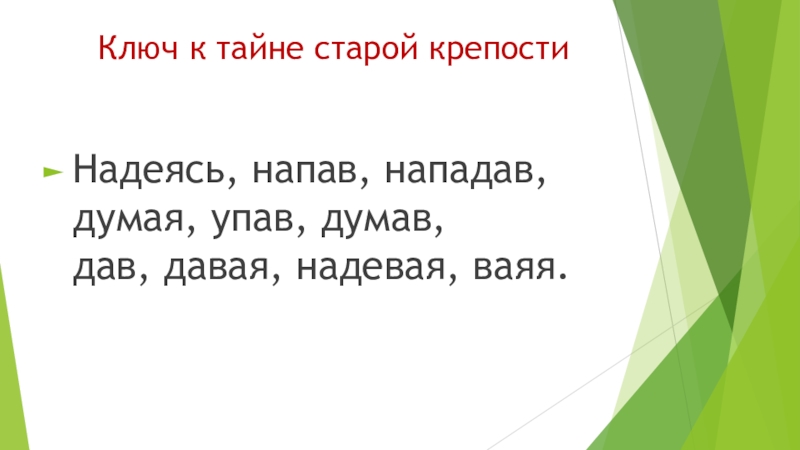 Ключ к тайне старой крепости

Надеясь, напав, нападав, думая, упав, думав, дав, давая, надевая, ваяя.